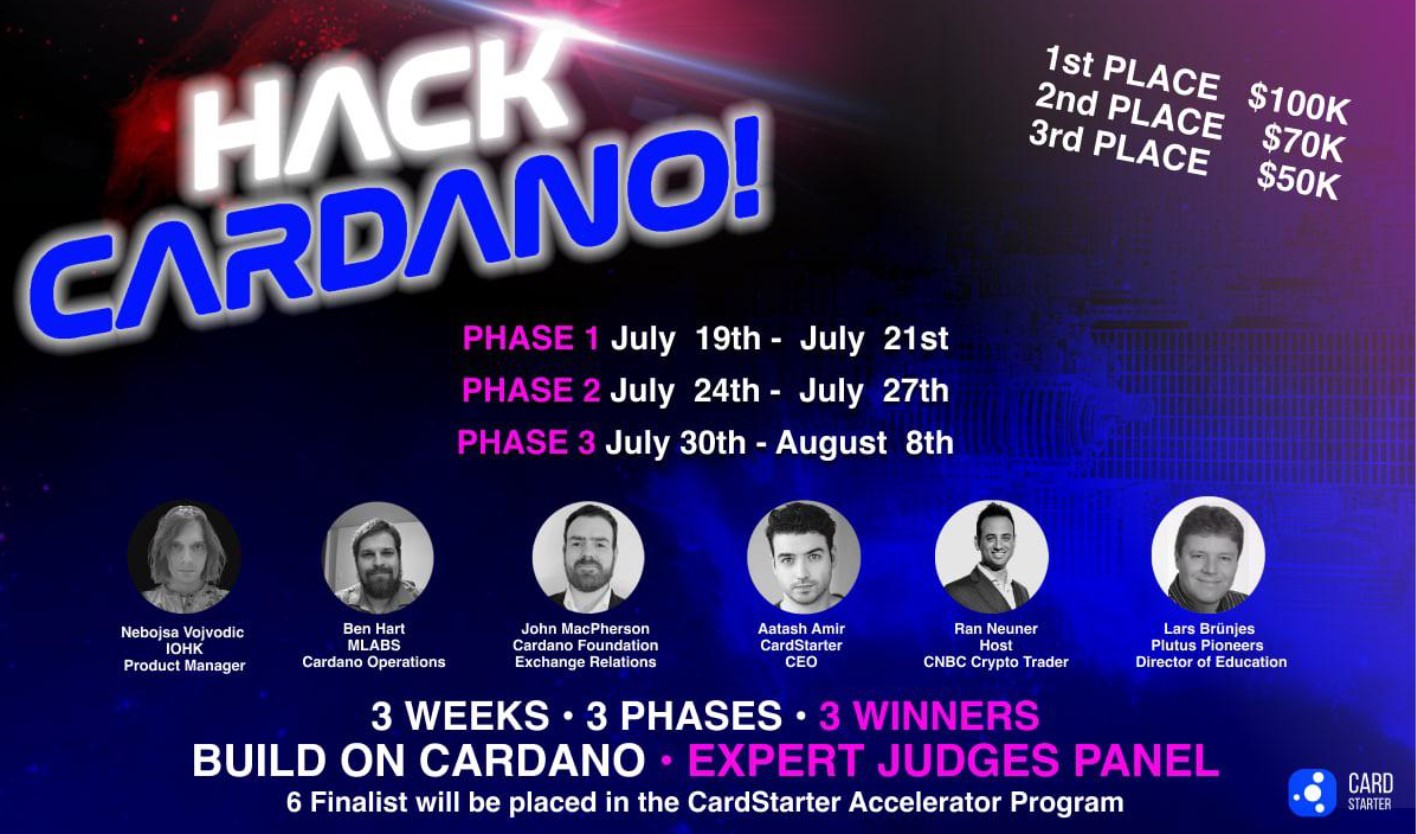 HACK CARDANO!

1st PLACE $100K
2nd PLACE $70K
3rd PLACE $50K

PHASE 1 July 19th - July 21st
PHASE 2 July 24th - July 27th
PHASE 3 July 30th - August 8th

Nebojsa Vojvodic
IOHK
Product Manager

Ben Hart
MLABS
Cardano Operations

John MacPherson
Cardano Foundation
Exchange Relations

Aatash Amir
CardStarter
CEO

Ran Neuner
Host
CNBC Crypto Trader

Lars Brünjes
Plutus Pioneers
Director of Education

3 WEEKS • 3 PHASES • 3 WINNERS
BUILD ON CARDANO • EXPERT JUDGES PANEL
6 Finalist will be placed in the CardStarter Accelerator Program

CARD STARTER